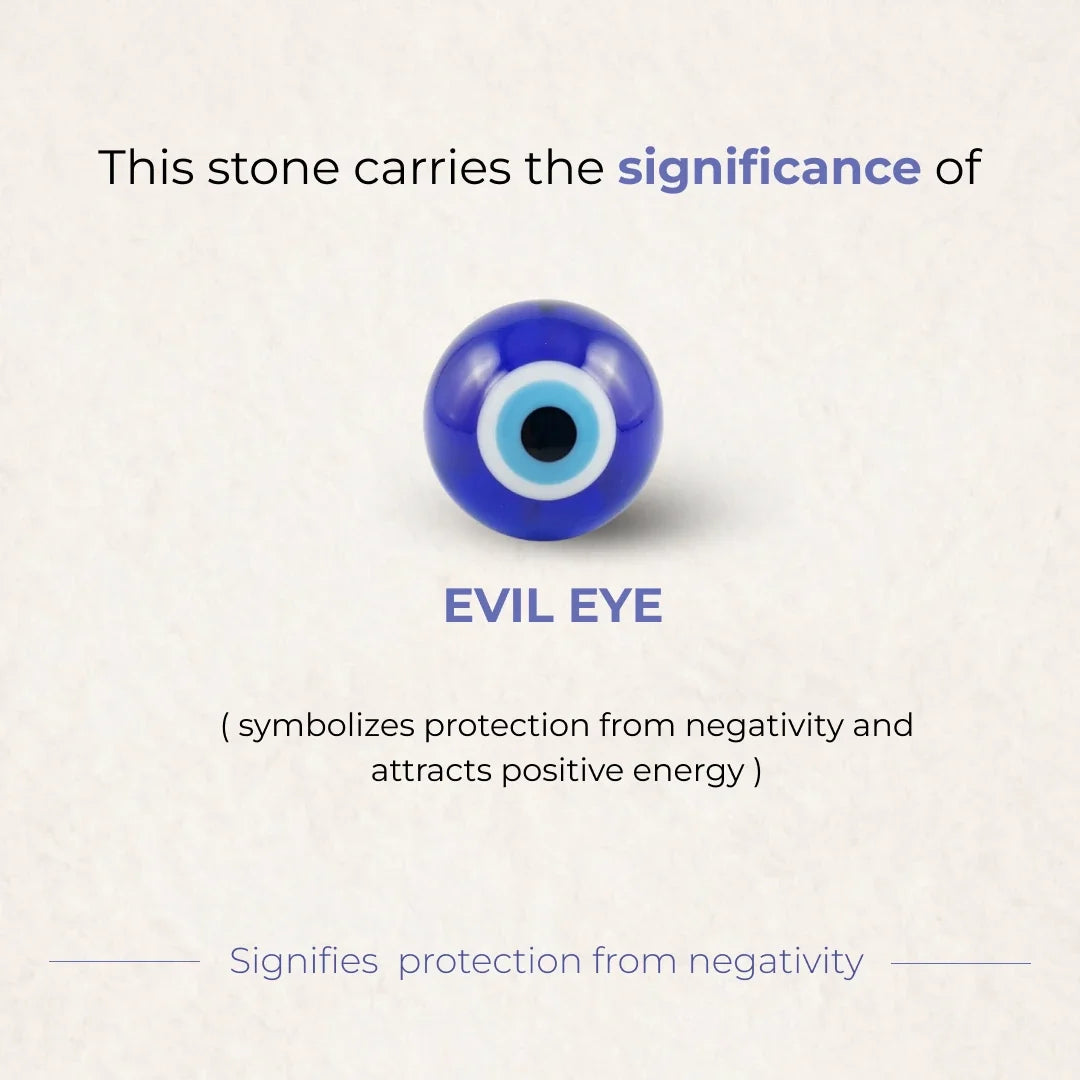 This stone carries the significance of

EVIL EYE

( symbolizes protection from negativity and attracts positive energy )

Signifies protection from negativity